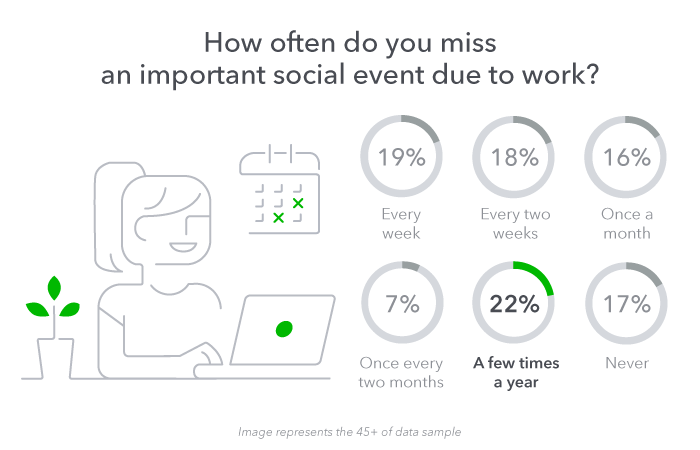 How often do you miss an important social event due to work?

19%
Every week

18%
Every two weeks

16%
Once a month

7%
Once every two months

22%
A few times a year

17%
Never

Image represents the 45+ of data sample